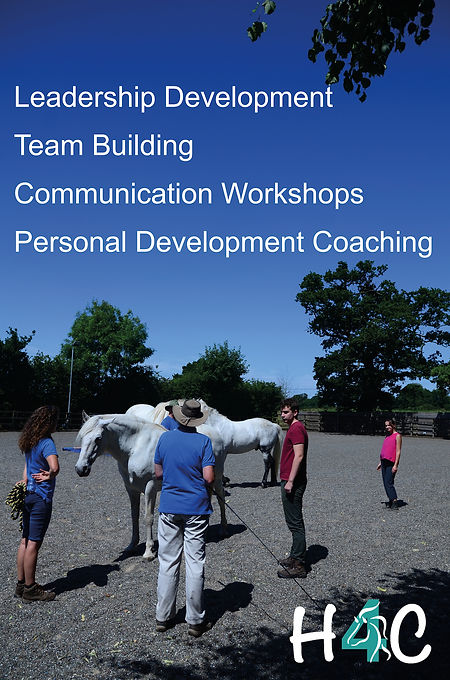 Leadership Development

Team Building

Communication Workshops

Personal Development Coaching

H4C